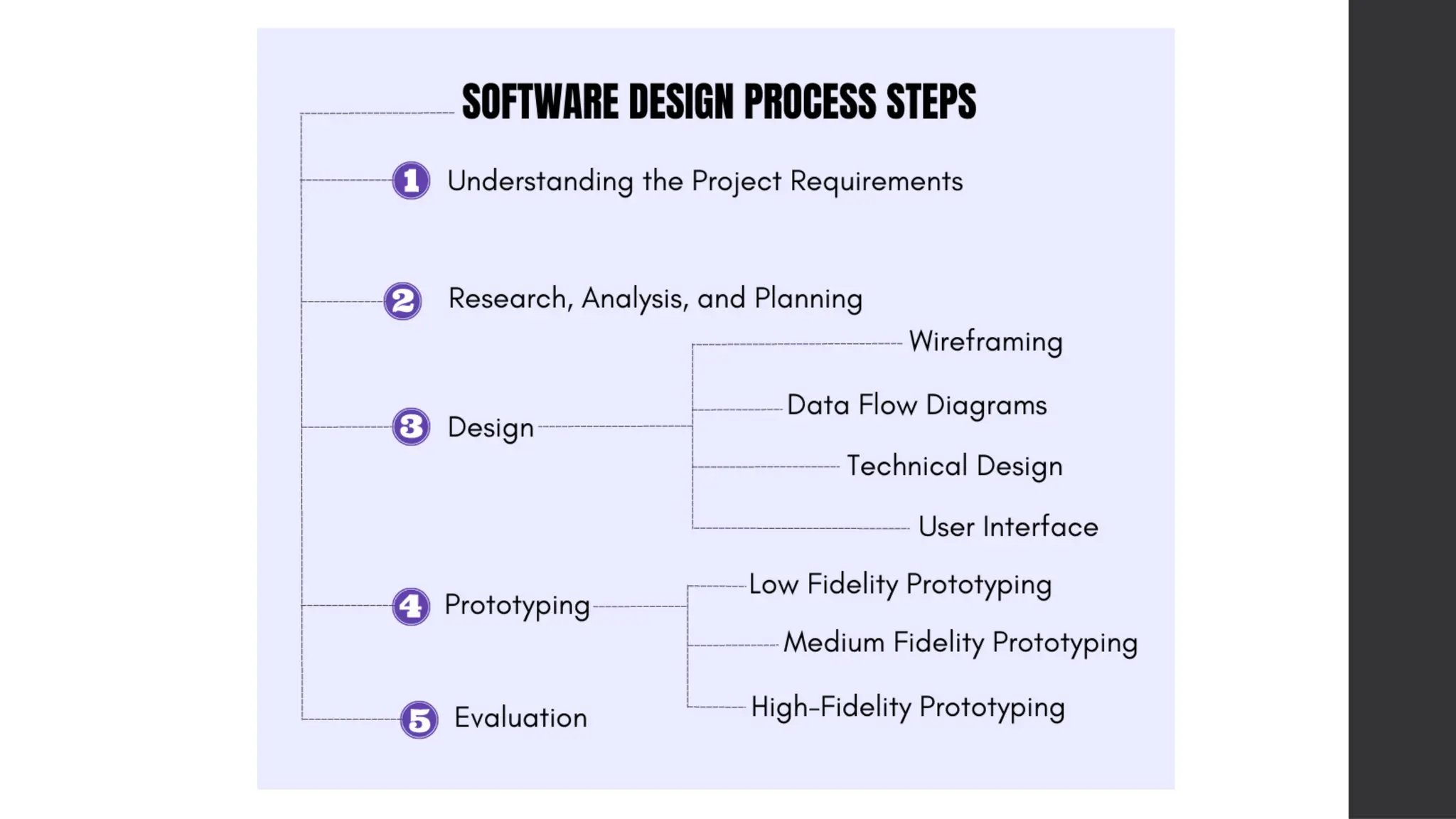 SOFTWARE DESIGN PROCESS STEPS

1 Understanding the Project Requirements

2 Research, Analysis, and Planning

3 Design

Wireframing

Data Flow Diagrams

Technical Design

User Interface

4 Prototyping

Low Fidelity Prototyping

Medium Fidelity Prototyping

High-Fidelity Prototyping

5 Evaluation